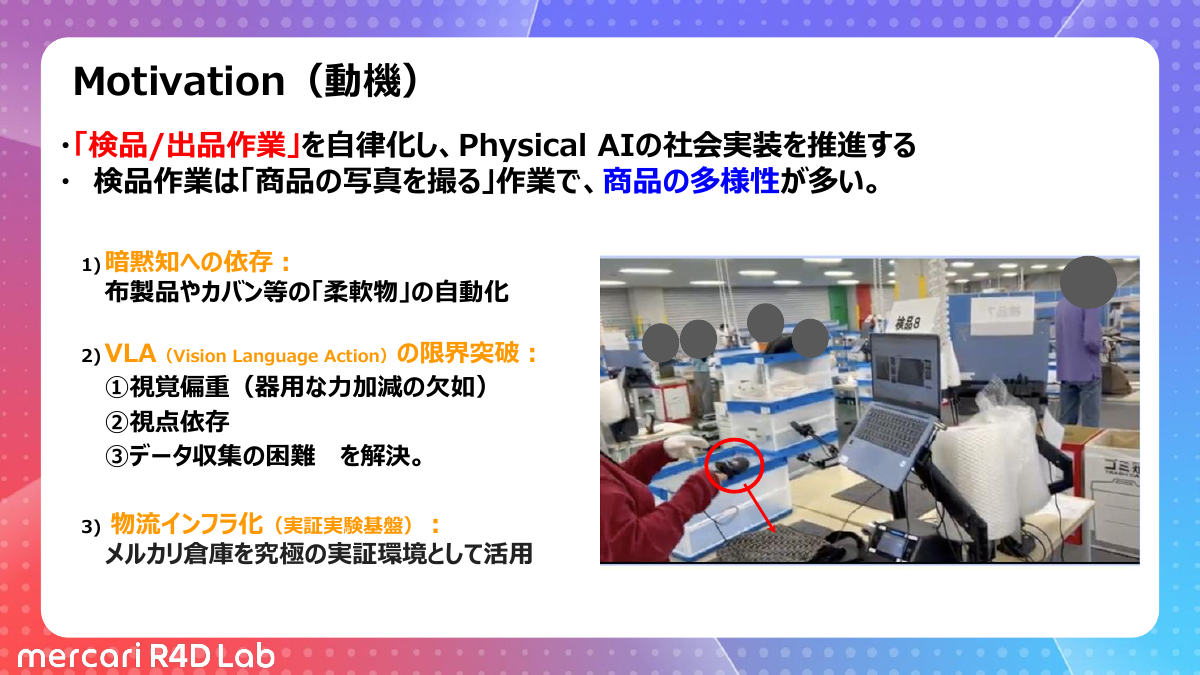 Motivation（動機）

・「検品/出品作業」を自律化し、Physical AIの社会実装を推進する
・ 検品作業は「商品の写真を撮る」作業で、商品の多様性が多い。

1) 暗黙知への依存：
布製品やカバン等の「柔軟物」の自動化

2) VLA（Vision Language Action）の限界突破：
①視覚偏重（器用な力加減の欠如）
②視点依存
③データ収集の困難　を解決。

3) 物流インフラ化（実証実験基盤）：
メルカリ倉庫を究極の実証環境として活用

検品8

mercari R4D Lab